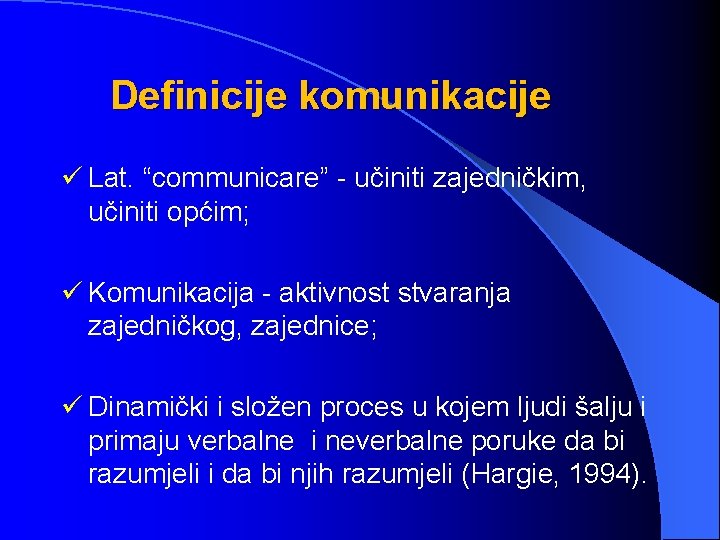 Definicije komunikacije

✓ Lat. “communicare” - učiniti zajedničkim, učiniti općim;

✓ Komunikacija - aktivnost stvaranja zajedničkog, zajednice;

✓ Dinamički i složen proces u kojem ljudi šalju i primaju verbalne i neverbalne poruke da bi razumjeli i da bi njih razumjeli (Hargie, 1994).